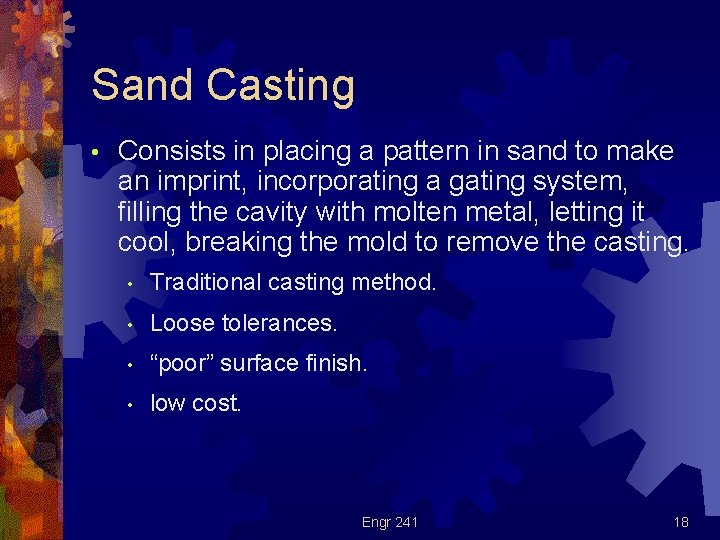 Sand Casting

• Consists in placing a pattern in sand to make an imprint, incorporating a gating system, filling the cavity with molten metal, letting it cool, breaking the mold to remove the casting.

• Traditional casting method.
• Loose tolerances.
• “poor” surface finish.
• low cost.

Engr 241

18